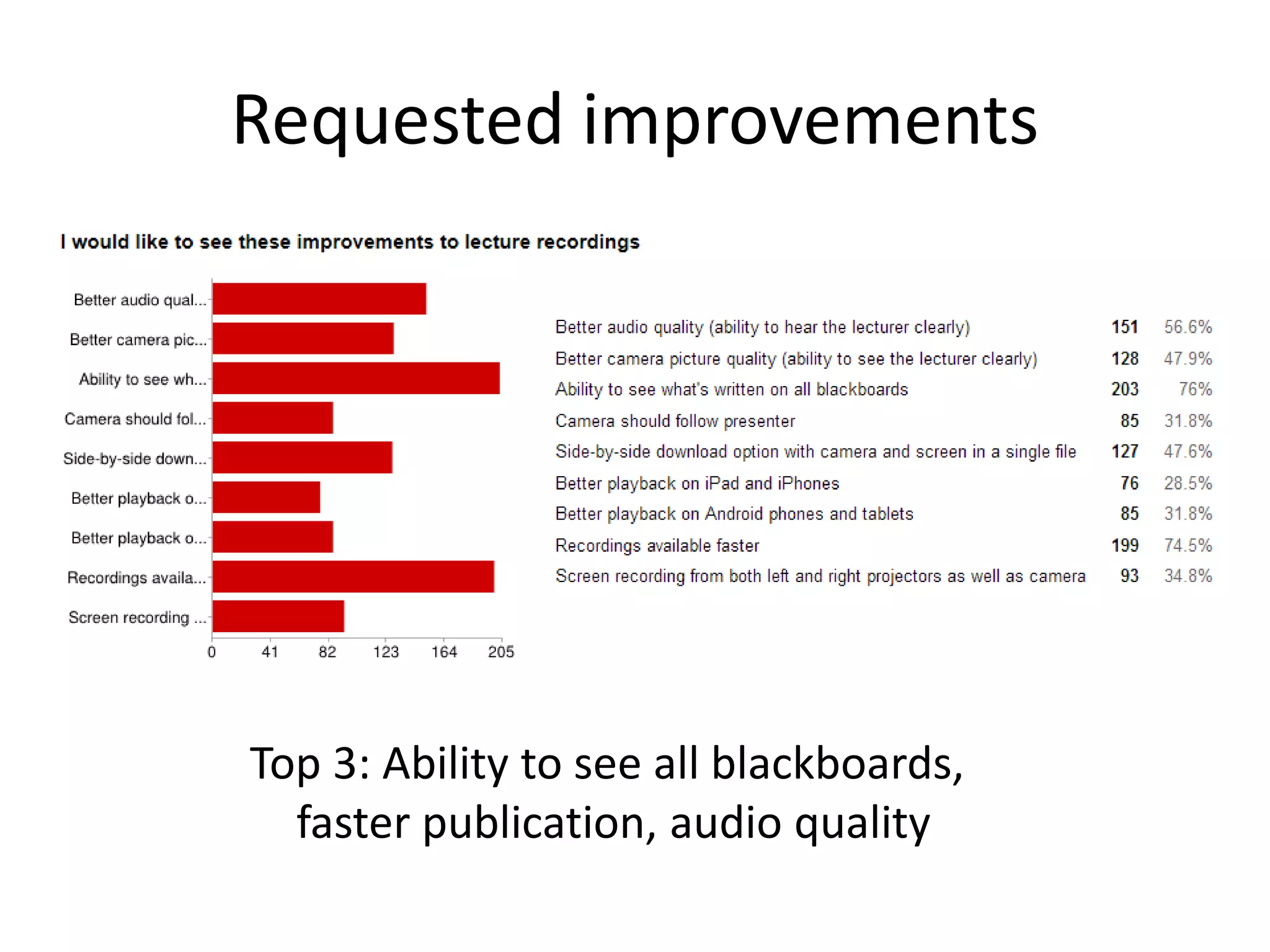 Requested improvements

I would like to see these improvements to lecture recordings

Better audio qual...
Better camera pic...
Ability to see wh...
Camera should fol...
Side-by-side down...
Better playback o...
Better playback o...
Recordings availa...
Screen recording ...

0 41 82 123 164 205

| | | |
|---|---|---|
| Better audio quality (ability to hear the lecturer clearly) | 151 | 56.6% |
| Better camera picture quality (ability to see the lecturer clearly) | 128 | 47.9% |
| Ability to see what's written on all blackboards | 203 | 76% |
| Camera should follow presenter | 85 | 31.8% |
| Side-by-side download option with camera and screen in a single file | 127 | 47.6% |
| Better playback on iPad and iPhones | 76 | 28.5% |
| Better playback on Android phones and tablets | 85 | 31.8% |
| Recordings available faster | 199 | 74.5% |
| Screen recording from both left and right projectors as well as camera | 93 | 34.8% |

Top 3: Ability to see all blackboards, faster publication, audio quality